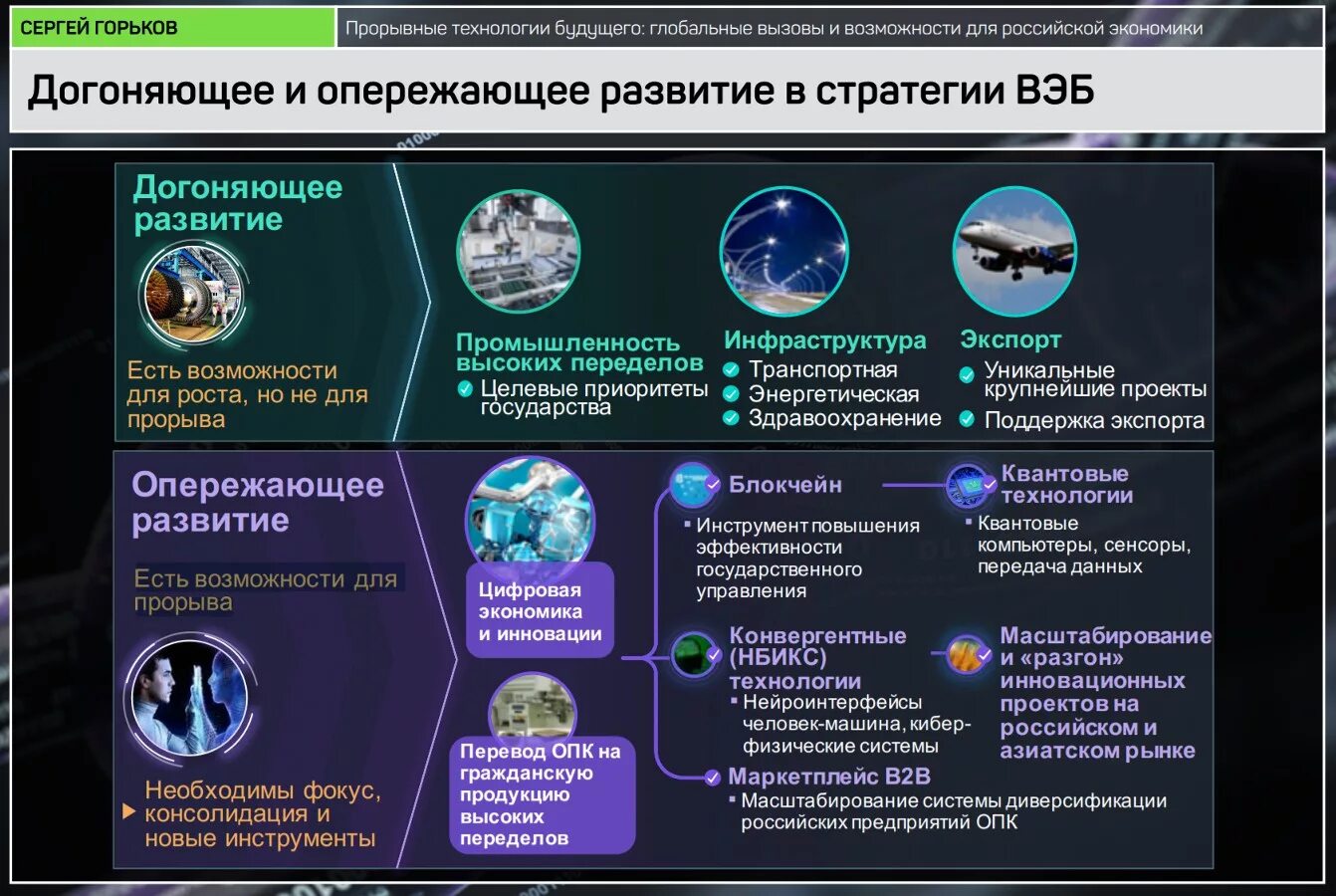 СЕРГЕЙ ГОРЬКОВ

Прорывные технологии будущего: глобальные вызовы и возможности для российской экономики

Догоняющее и опережающее развитие в стратегии ВЭБ

Догоняющее развитие

Есть возможности для роста, но не для прорыва

Промышленность высоких переделов
Целевые приоритеты государства

Инфраструктура
Транспортная
Энергетическая
Здравоохранение

Экспорт
Уникальные крупнейшие проекты
Поддержка экспорта

Опережающее развитие

Есть возможности для прорыва

Необходимы фокус, консолидация и новые инструменты

Цифровая экономика и инновации

Перевод ОПК на гражданскую продукцию высоких переделов

Блокчейн
Инструмент повышения эффективности государственного управления

Квантовые технологии
Квантовые компьютеры, сенсоры, передача данных

Конвергентные (НБИКС) технологии
Нейроинтерфейсы человек-машина, кибер-физические системы

Масштабирование и «разгон» инновационных проектов на российском и азиатском рынке

Маркетплейс B2B
Масштабирование системы диверсификации российских предприятий ОПК